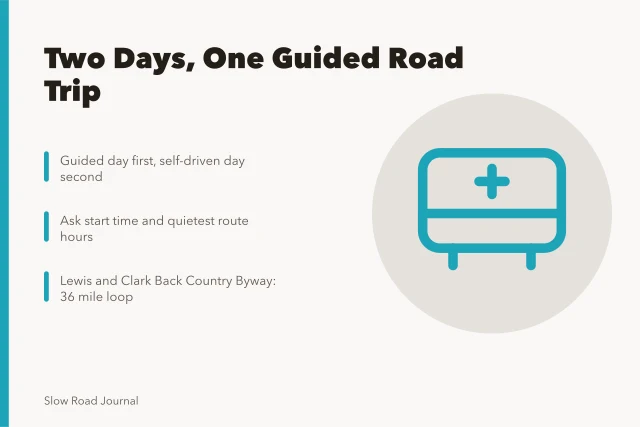 Two Days, One Guided Road Trip

Guided day first, self-driven day second

Ask start time and quietest route hours

Lewis and Clark Back Country Byway: 36 mile loop

Slow Road Journal